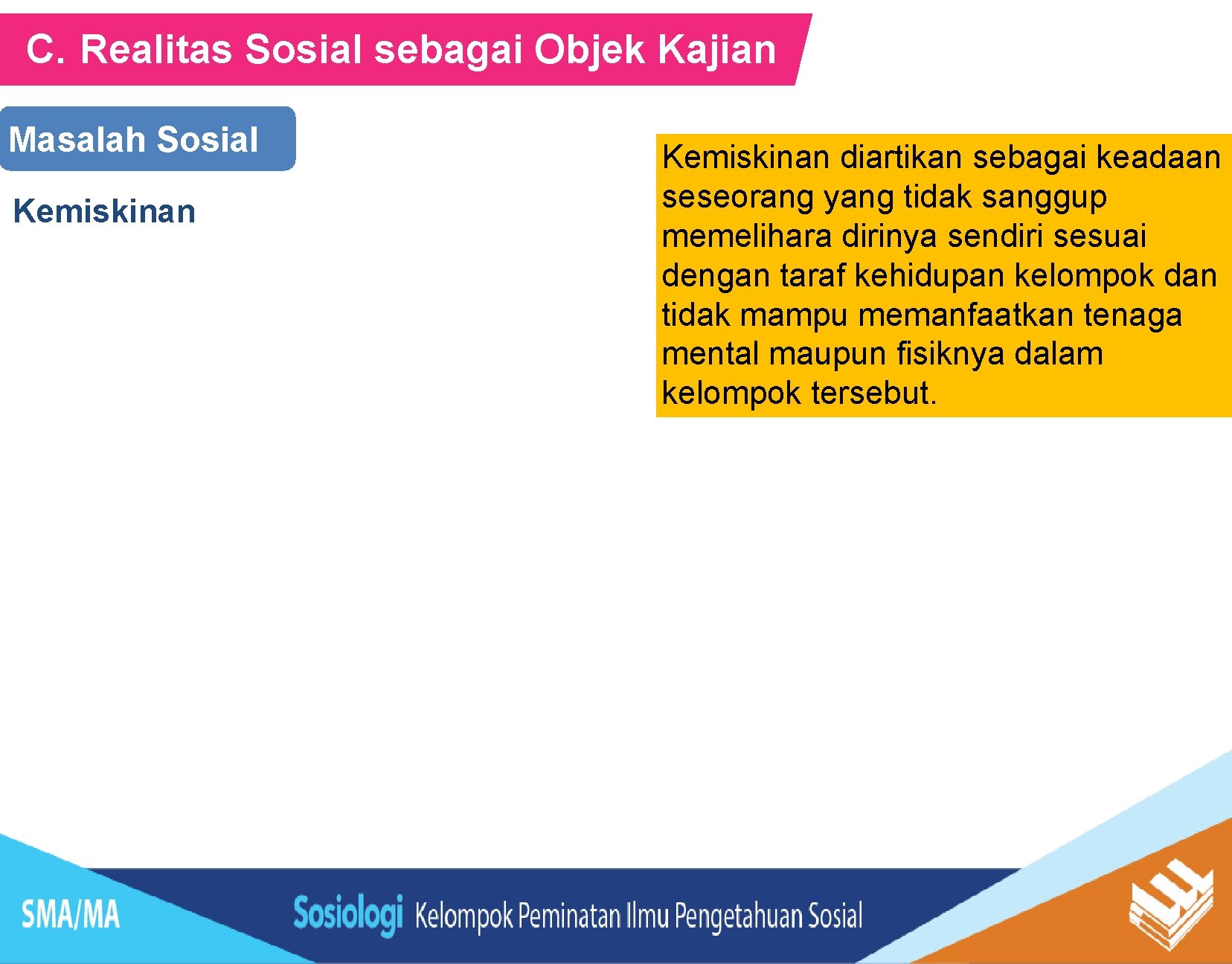 C. Realitas Sosial sebagai Objek Kajian

Masalah Sosial

Kemiskinan

Kemiskinan diartikan sebagai keadaan seseorang yang tidak sanggup memelihara dirinya sendiri sesuai dengan taraf kehidupan kelompok dan tidak mampu memanfaatkan tenaga mental maupun fisiknya dalam kelompok tersebut.

SMA/MA

Sosiologi Kelompok Peminatan Ilmu Pengetahuan Sosial